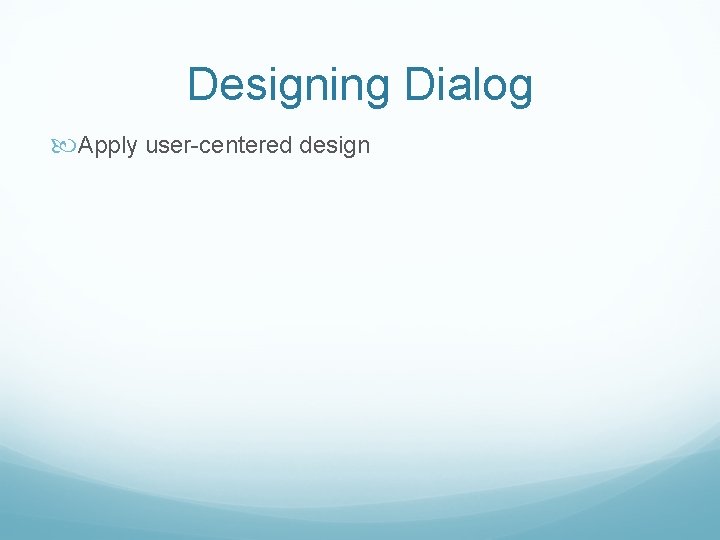 Designing Dialog

Apply user-centered design